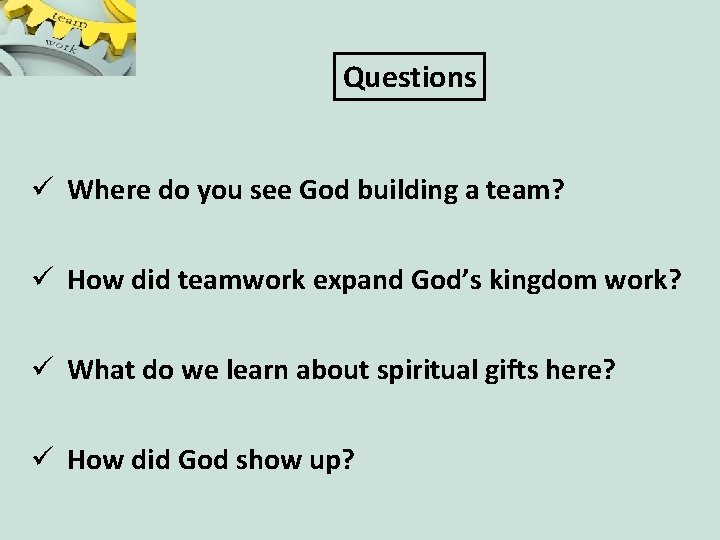 team
work

Questions

✓ Where do you see God building a team?

✓ How did teamwork expand God's kingdom work?

✓ What do we learn about spiritual gifts here?

✓ How did God show up?